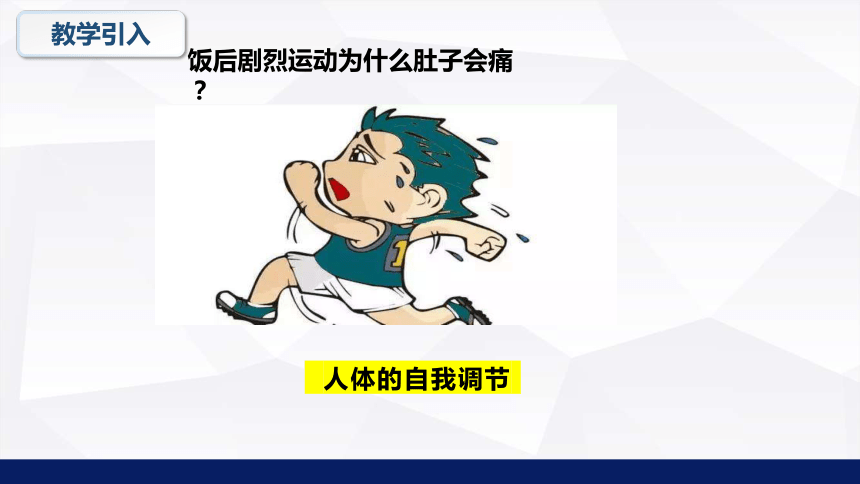 教学引入

饭后剧烈运动为什么肚子会痛？

1

人体的自我调节